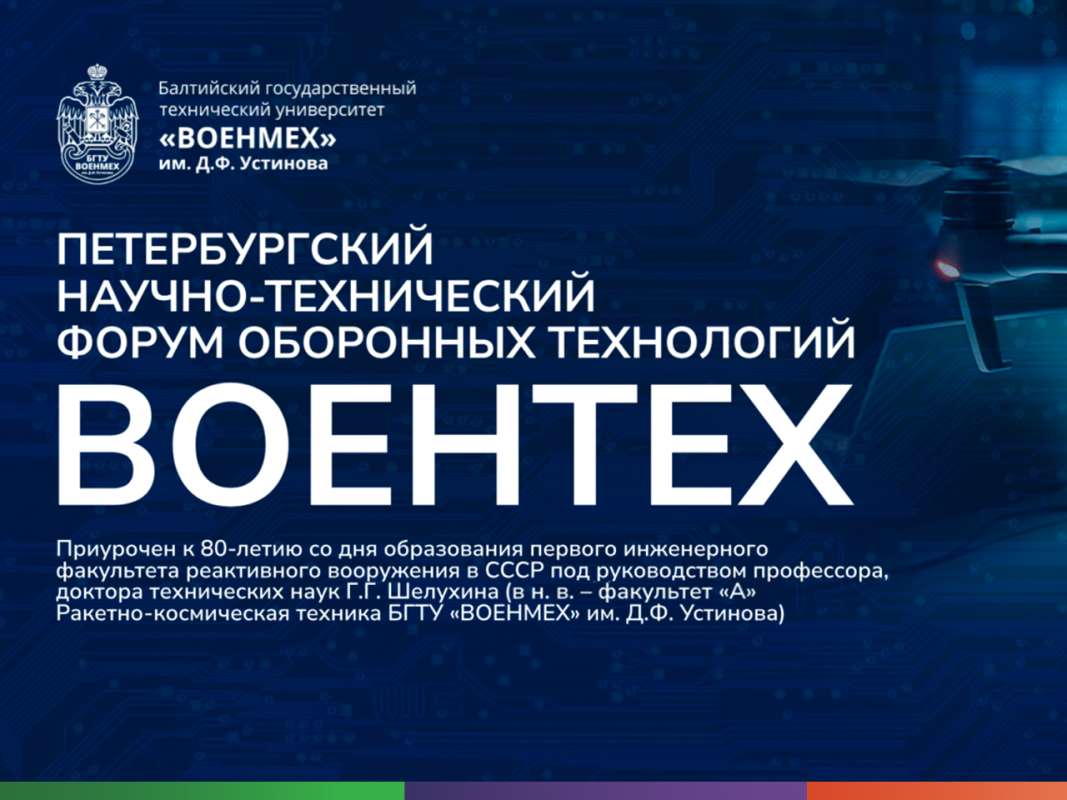 БГТУ ВОЕНМЕХ

Балтийский государственный технический университет
«ВОЕНМЕХ»
им. Д.Ф. Устинова

ПЕТЕРБУРГСКИЙ НАУЧНО-ТЕХНИЧЕСКИЙ ФОРУМ ОБОРОННЫХ ТЕХНОЛОГИЙ

ВОЕНТЕХ

Приурочен к 80-летию со дня образования первого инженерного факультета реактивного вооружения в СССР под руководством профессора, доктора технических наук Г.Г. Шелухина (в н. в. – факультет «А» Ракетно-космическая техника БГТУ «ВОЕНМЕХ» им. Д.Ф. Устинова)